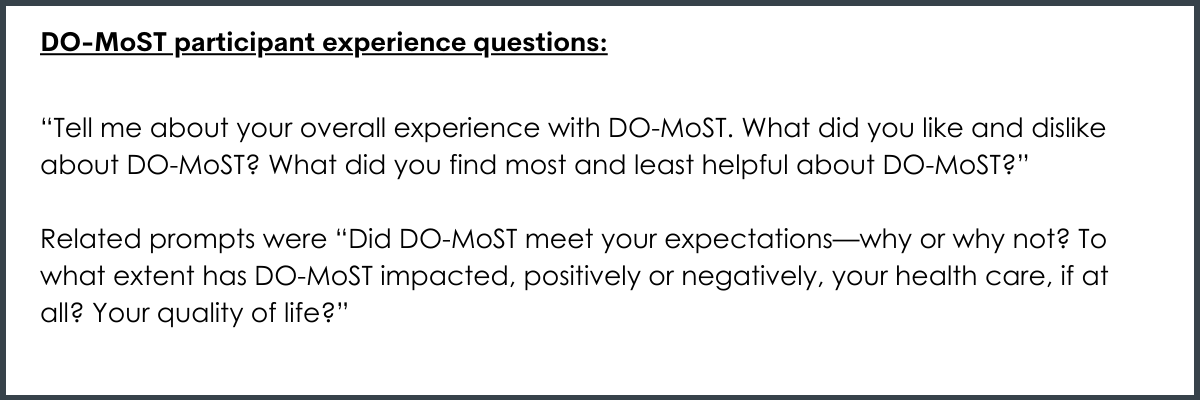 DO-MoST participant experience questions:

“Tell me about your overall experience with DO-MoST. What did you like and dislike about DO-MoST? What did you find most and least helpful about DO-MoST?”

Related prompts were “Did DO-MoST meet your expectations—why or why not? To what extent has DO-MoST impacted, positively or negatively, your health care, if at all? Your quality of life?”